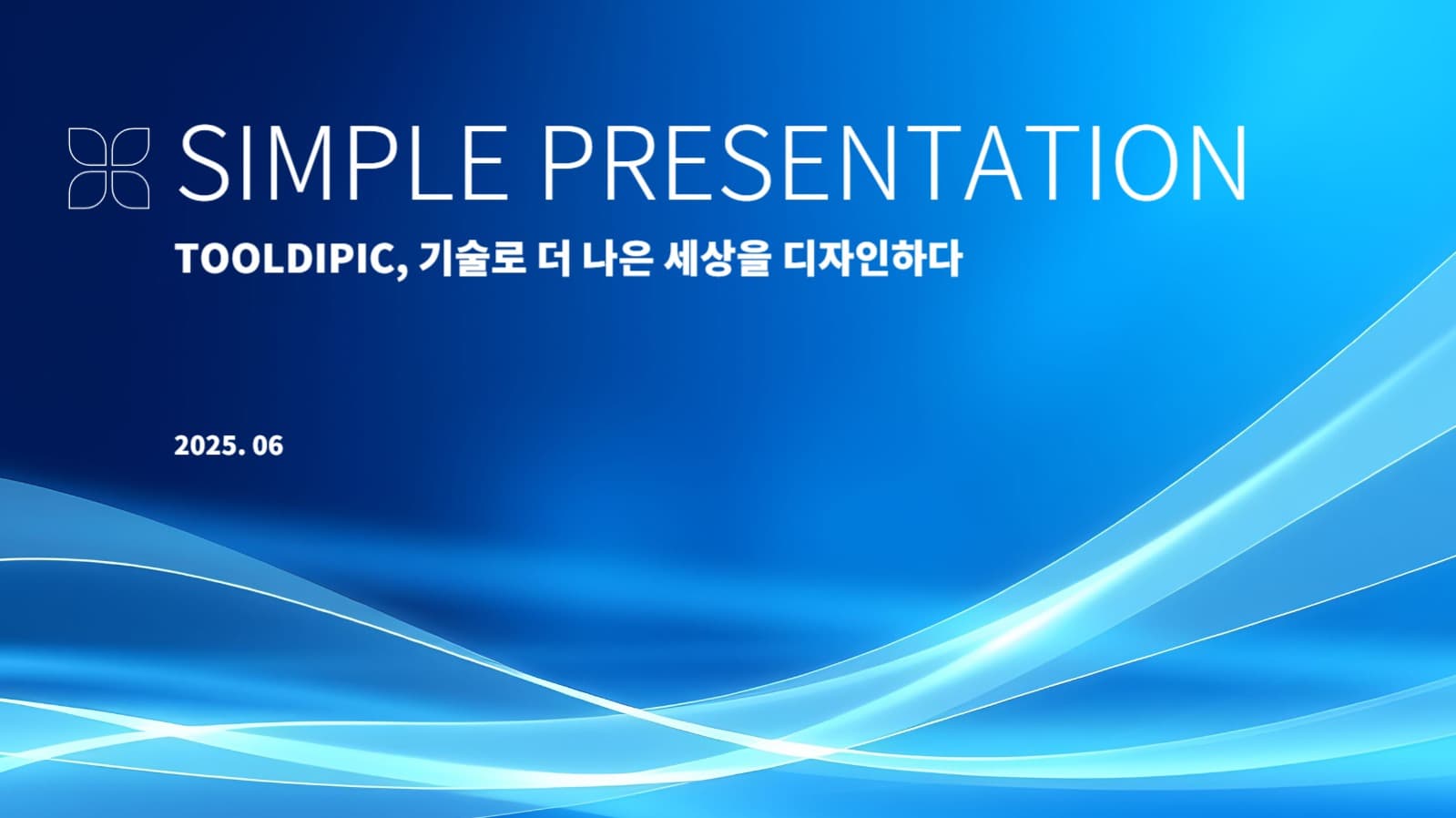 SIMPLE PRESENTATION

TOOLDIPIC, 기술로 더 나은 세상을 디자인하다

2025. 06